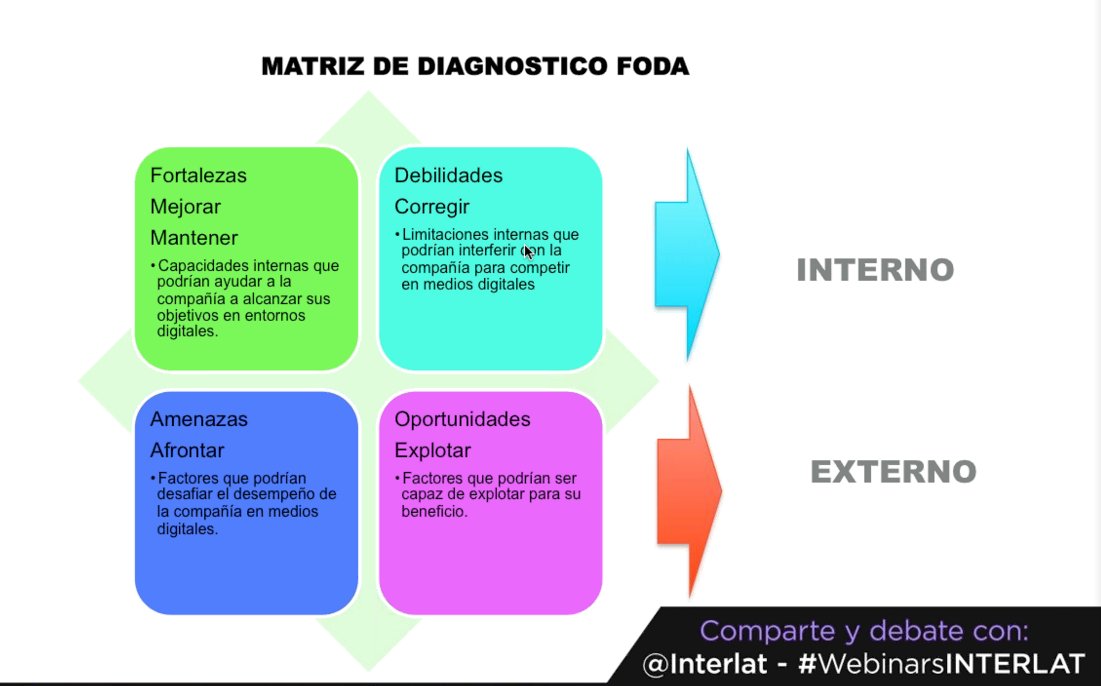 MATRIZ DE DIAGNOSTICO FODA

Fortalezas
Mejorar
Mantener
• Capacidades internas que podrían ayudar a la compañía a alcanzar sus objetivos en entornos digitales.

Debilidades
Corregir
• Limitaciones internas que podrían interferir con la compañía para competir en medios digitales

INTERNO

Amenazas
Afrontar
• Factores que podrían desafiar el desempeño de la compañía en medios digitales.

Oportunidades
Explotar
• Factores que podrían ser capaz de explotar para su beneficio.

EXTERNO

Comparte y debate con:
@Interlat - #WebinarsINTERLAT